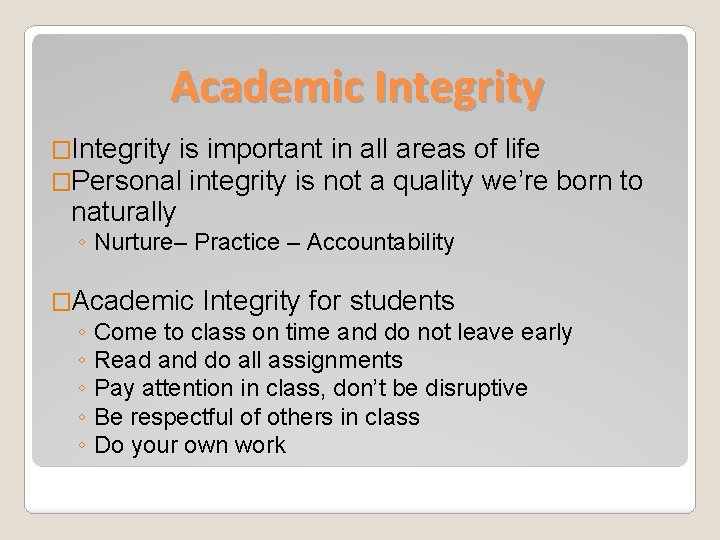 Academic Integrity

□Integrity is important in all areas of life
□Personal integrity is not a quality we're born to naturally
◦ Nurture– Practice – Accountability

□Academic Integrity for students
◦ Come to class on time and do not leave early
◦ Read and do all assignments
◦ Pay attention in class, don't be disruptive
◦ Be respectful of others in class
◦ Do your own work